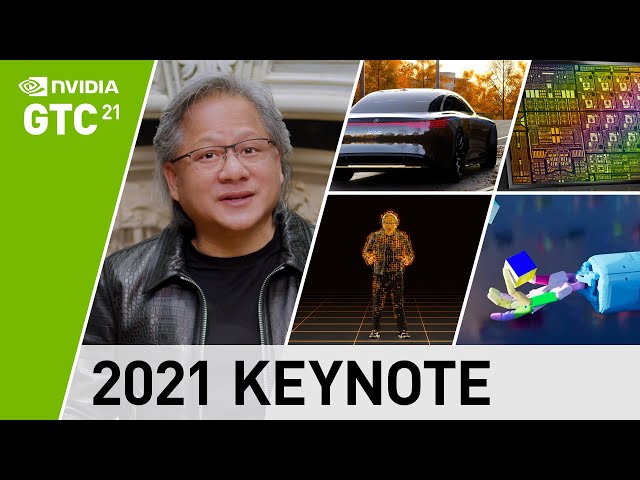 NVIDIA
GTC 21

2021 KEYNOTE